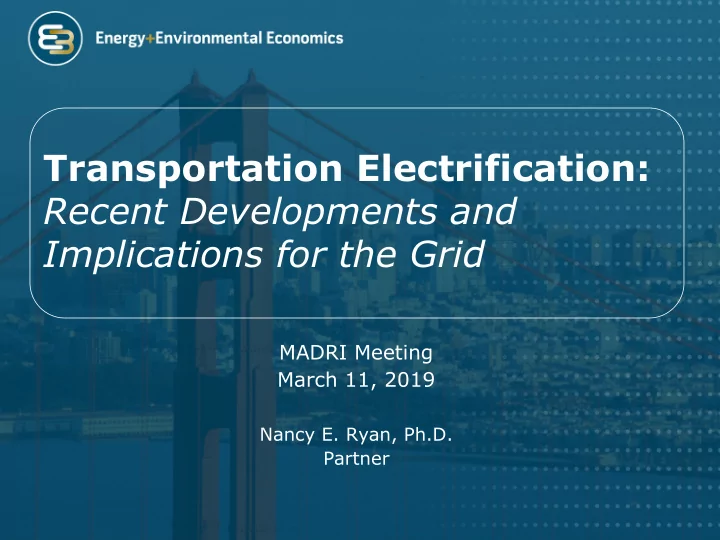 Energy+Environmental Economics

Transportation Electrification: Recent Developments and Implications for the Grid

MADRI Meeting
March 11, 2019

Nancy E. Ryan, Ph.D.
Partner